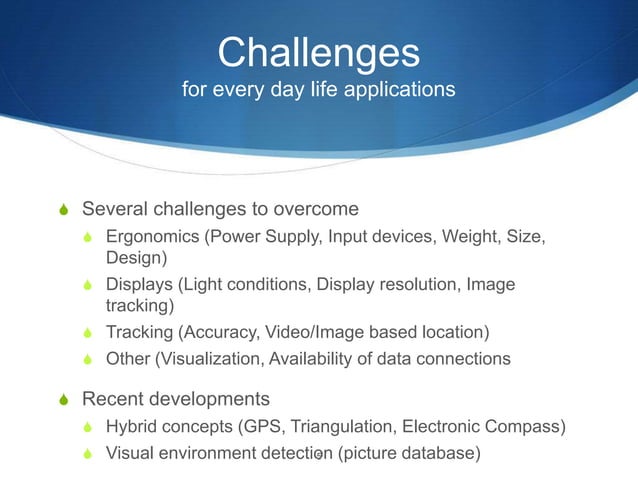 Challenges
for every day life applications

Several challenges to overcome

Ergonomics (Power Supply, Input devices, Weight, Size, Design)

Displays (Light conditions, Display resolution, Image tracking)

Tracking (Accuracy, Video/Image based location)

Other (Visualization, Availability of data connections

Recent developments

Hybrid concepts (GPS, Triangulation, Electronic Compass)

Visual environment detection (picture database)